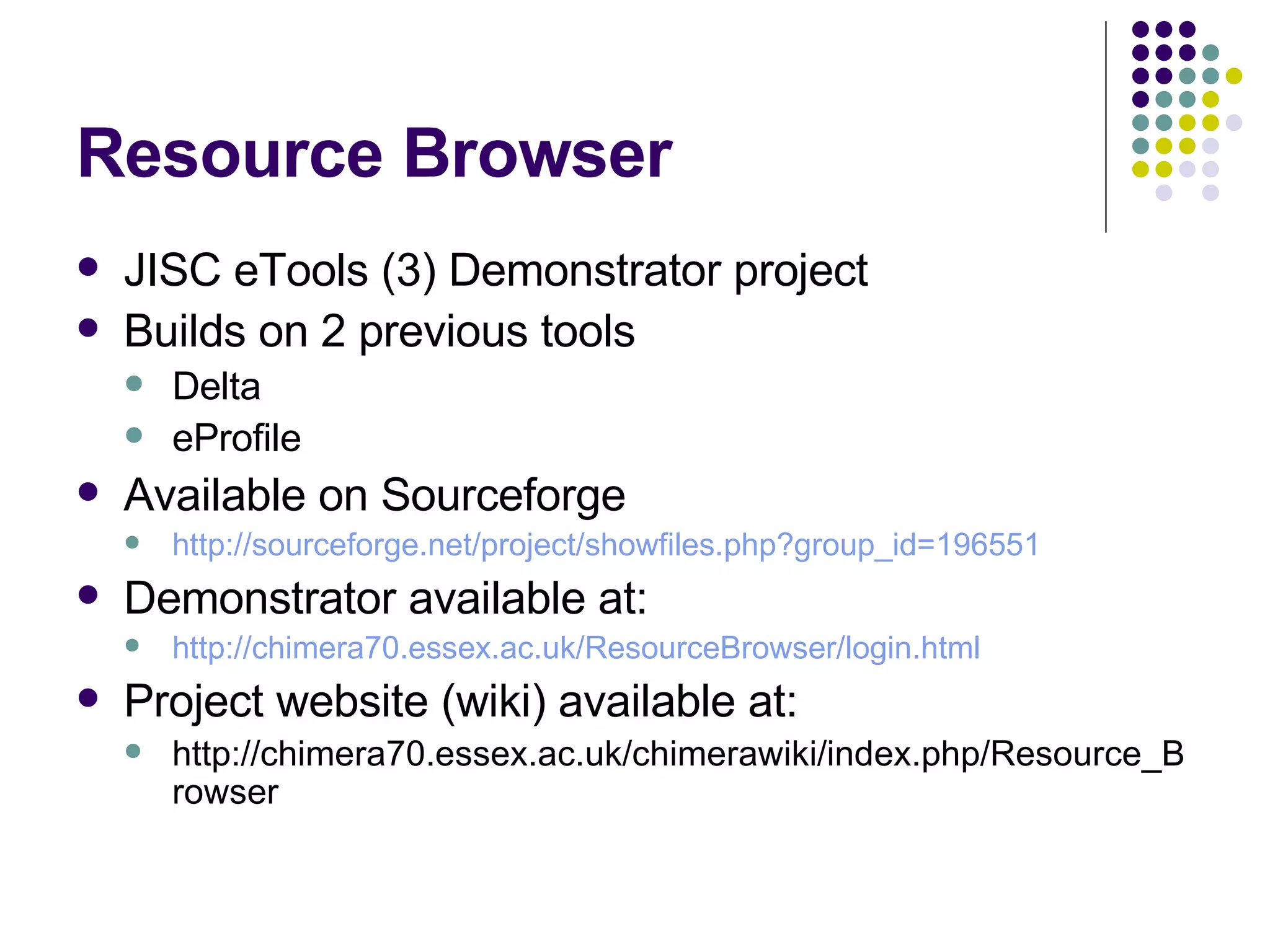 Resource Browser

- JISC eTools (3) Demonstrator project
- Builds on 2 previous tools
  - Delta
  - eProfile
- Available on Sourceforge
  - http://sourceforge.net/project/showfiles.php?group_id=196551
- Demonstrator available at:
  - http://chimera70.essex.ac.uk/ResourceBrowser/login.html
- Project website (wiki) available at:
  - http://chimera70.essex.ac.uk/chimerawiki/index.php/Resource_Browser